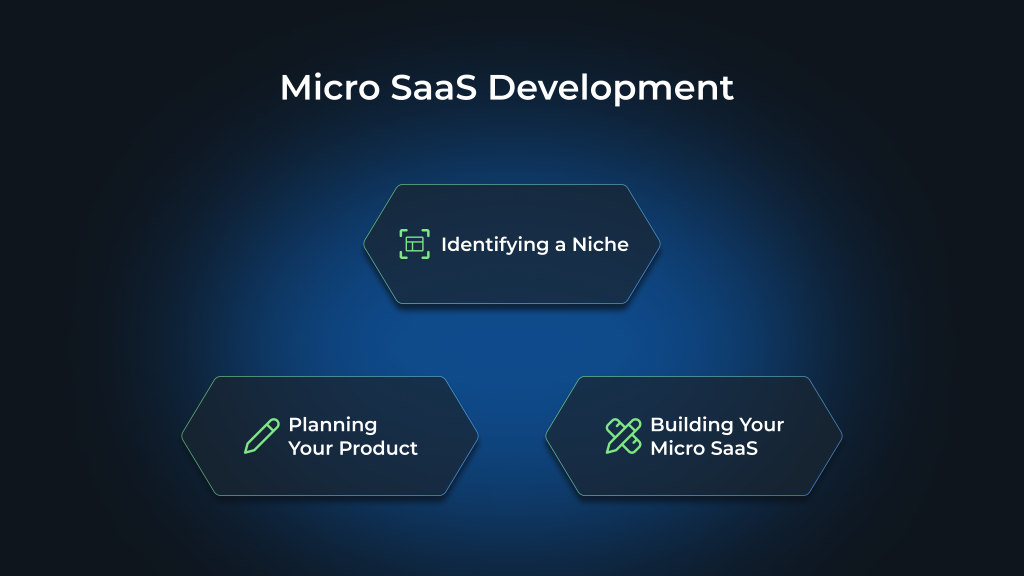 Micro SaaS Development

Identifying a Niche

Planning Your Product

Building Your Micro SaaS